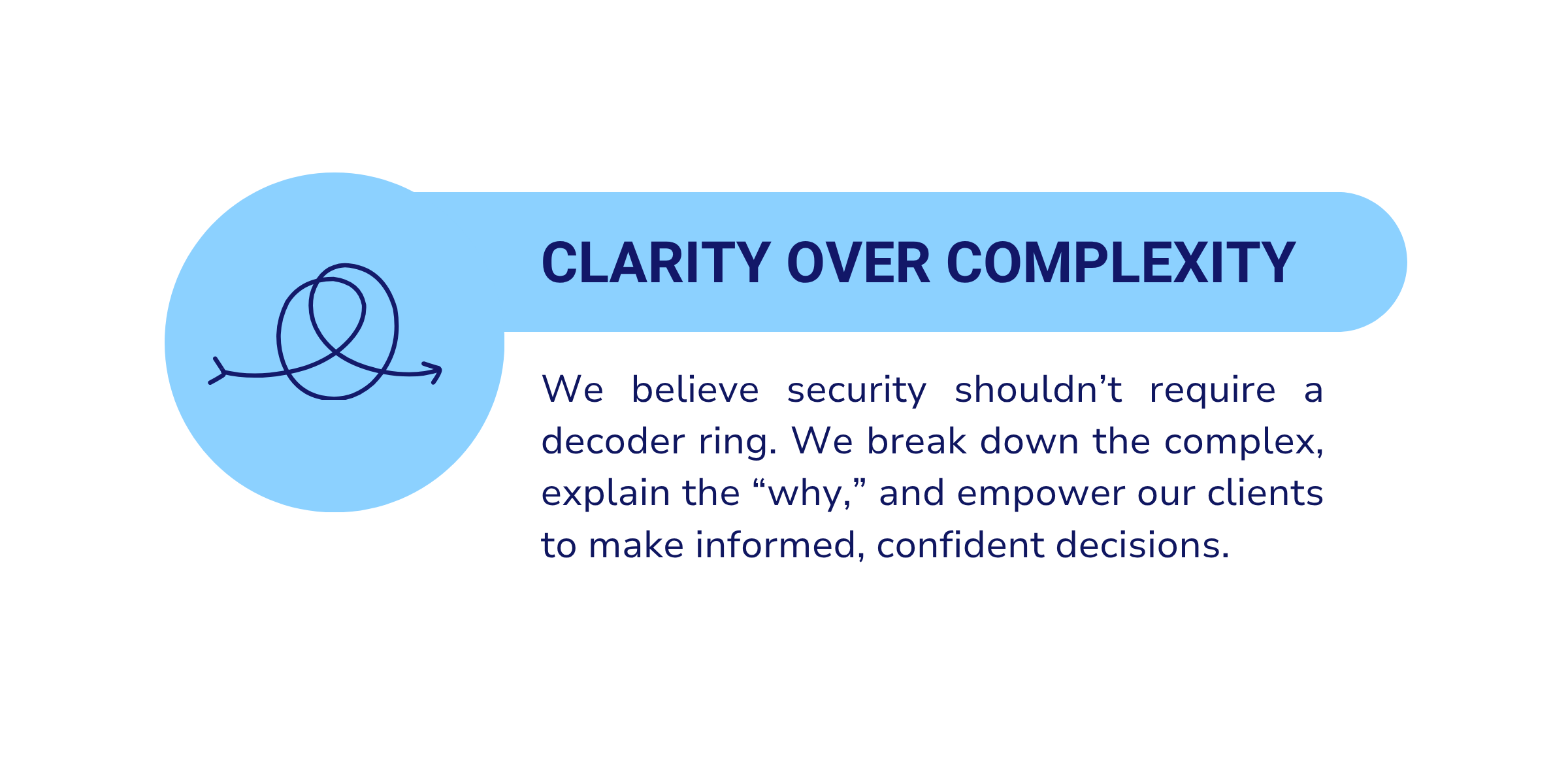 CLARITY OVER COMPLEXITY

We believe security shouldn’t require a decoder ring. We break down the complex, explain the “why,” and empower our clients to make informed, confident decisions.